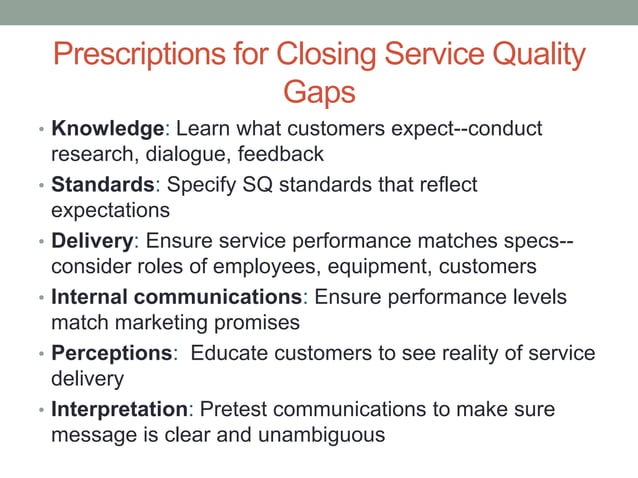 Prescriptions for Closing Service Quality Gaps

• Knowledge: Learn what customers expect--conduct research, dialogue, feedback
• Standards: Specify SQ standards that reflect expectations
• Delivery: Ensure service performance matches specs--consider roles of employees, equipment, customers
• Internal communications: Ensure performance levels match marketing promises
• Perceptions: Educate customers to see reality of service delivery
• Interpretation: Pretest communications to make sure message is clear and unambiguous